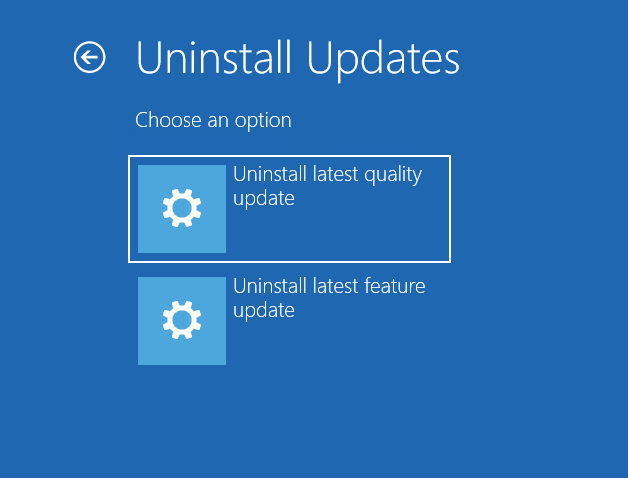 Uninstall Updates

Choose an option

Uninstall latest quality update

Uninstall latest feature update